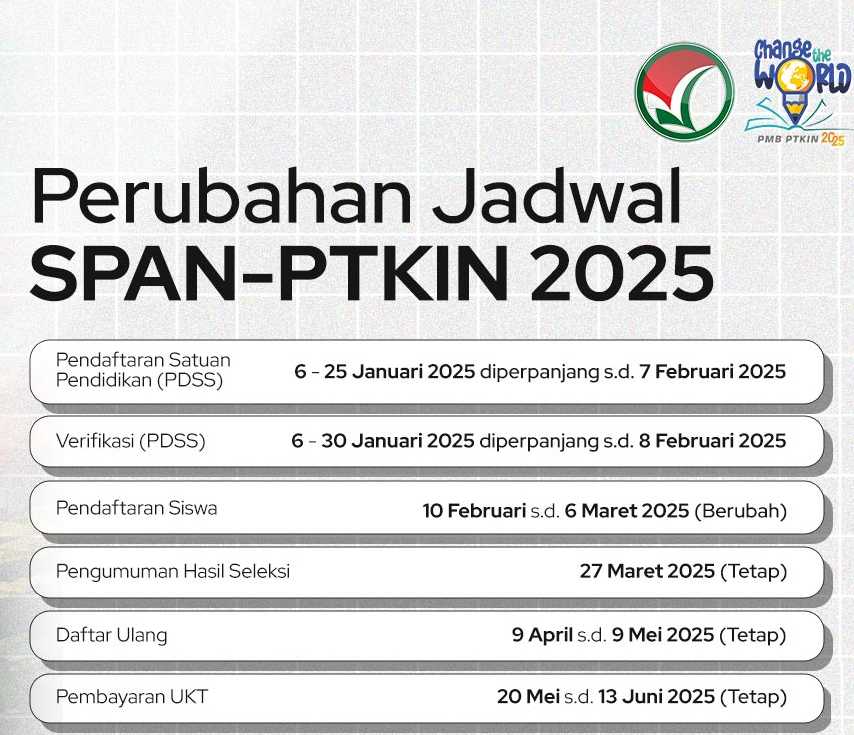 Change the WORLD
PMB PTKIN 2025

Perubahan Jadwal
SPAN-PTKIN 2025

| | |
|---|---|
| Pendaftaran Satuan Pendidikan (PDSS) | 6 - 25 Januari 2025 diperpanjang s.d. 7 Februari 2025 |
| Verifikasi (PDSS) | 6 - 30 Januari 2025 diperpanjang s.d. 8 Februari 2025 |
| Pendaftaran Siswa | 10 Februari s.d. 6 Maret 2025 (Berubah) |
| Pengumuman Hasil Seleksi | 27 Maret 2025 (Tetap) |
| Daftar Ulang | 9 April s.d. 9 Mei 2025 (Tetap) |
| Pembayaran UKT | 20 Mei s.d. 13 Juni 2025 (Tetap) |